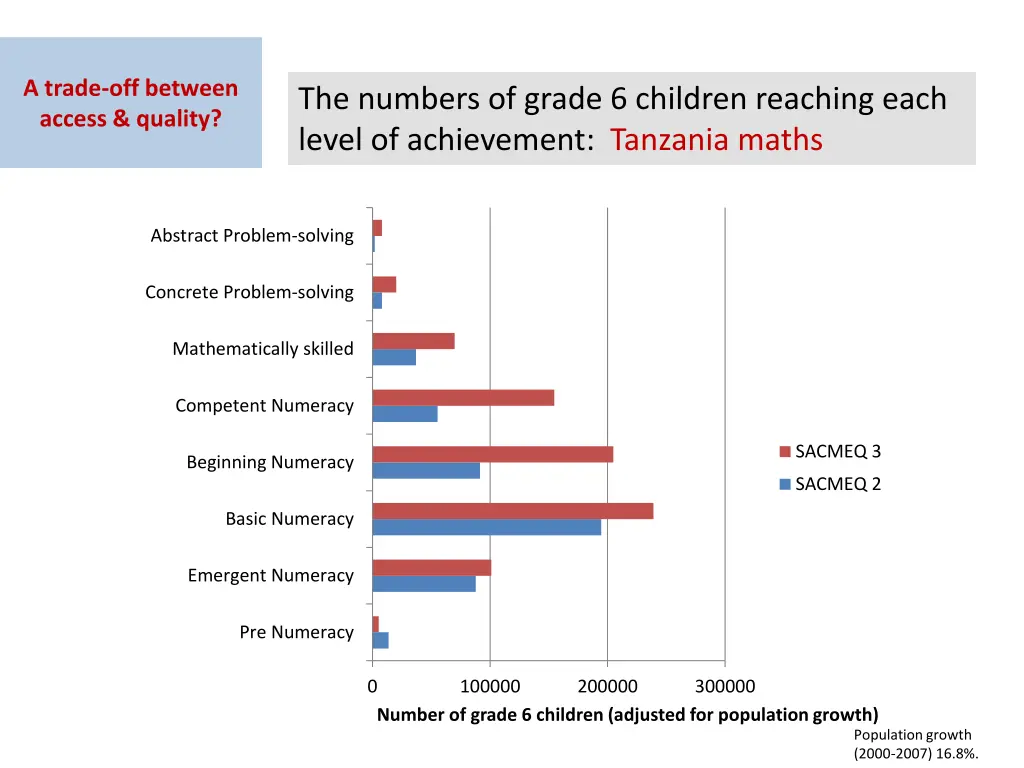 A trade-off between access & quality?

The numbers of grade 6 children reaching each level of achievement: Tanzania maths

Abstract Problem-solving
Concrete Problem-solving
Mathematically skilled
Competent Numeracy
Beginning Numeracy
Basic Numeracy
Emergent Numeracy
Pre Numeracy

SACMEQ 3
SACMEQ 2

0
100000
200000
300000

Number of grade 6 children (adjusted for population growth)

Population growth (2000-2007) 16.8%.